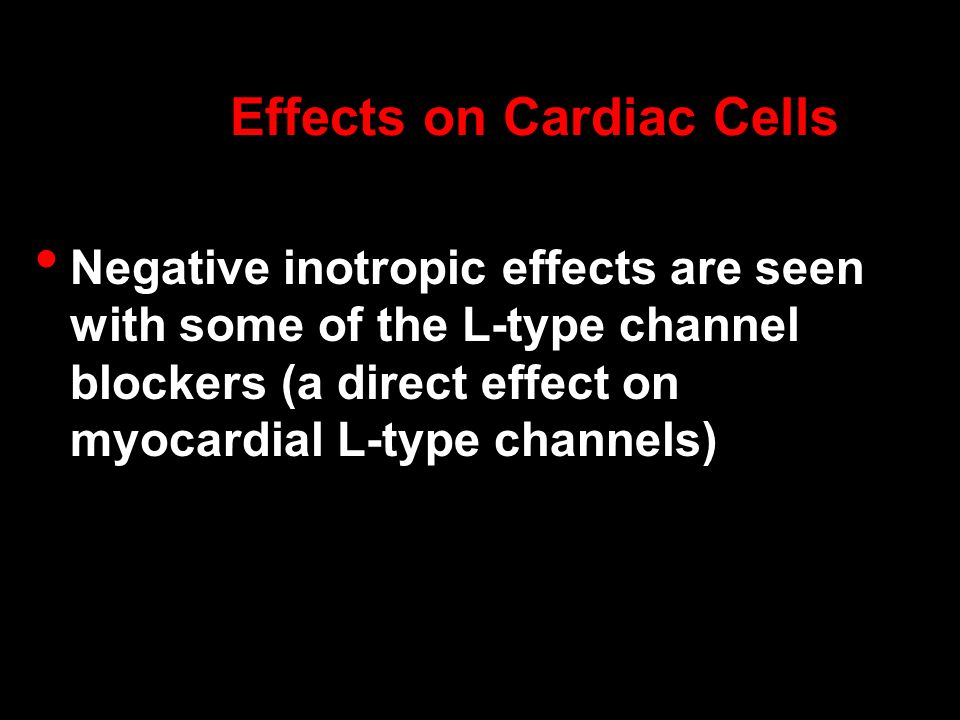 Effects on Cardiac Cells

• Negative inotropic effects are seen with some of the L-type channel blockers (a direct effect on myocardial L-type channels)